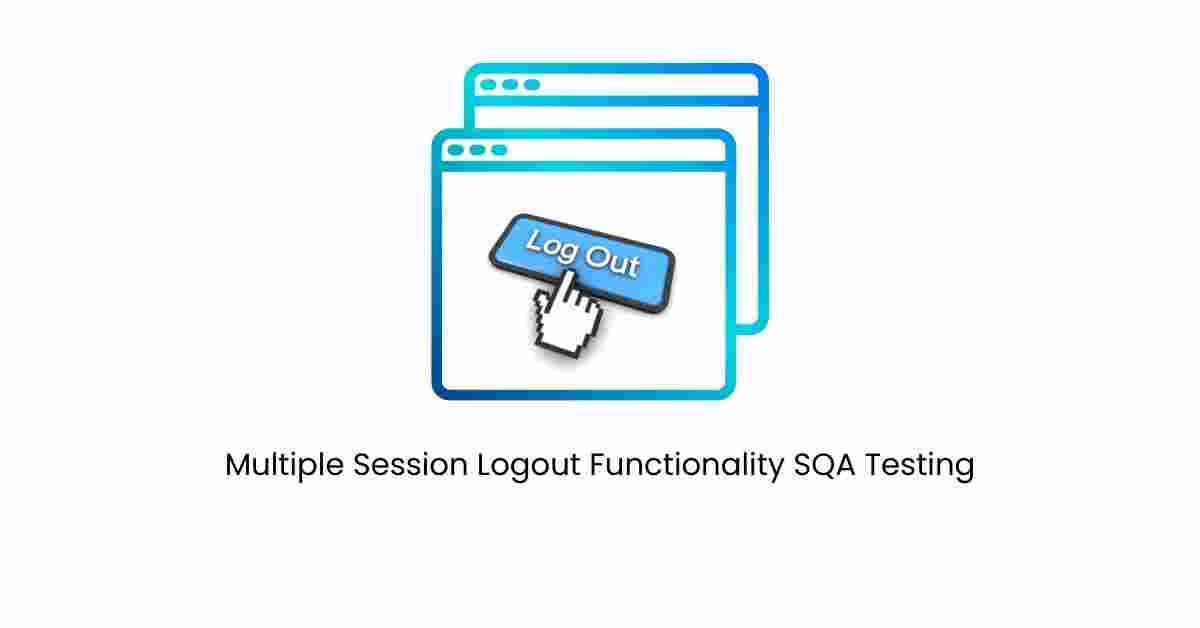 Log Out

Multiple Session Logout Functionality SQA Testing